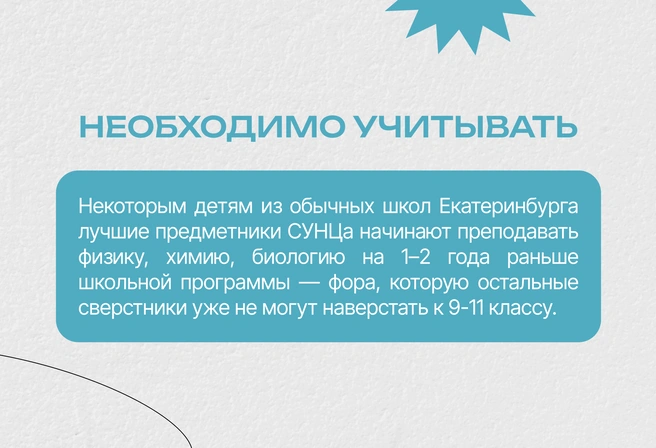 НЕОБХОДИМО УЧИТЫВАТЬ

Некоторым детям из обычных школ Екатеринбурга лучшие предметники СУНЦа начинают преподавать физику, химию, биологию на 1–2 года раньше школьной программы — фора, которую остальные сверстники уже не могут наверстать к 9-11 классу.